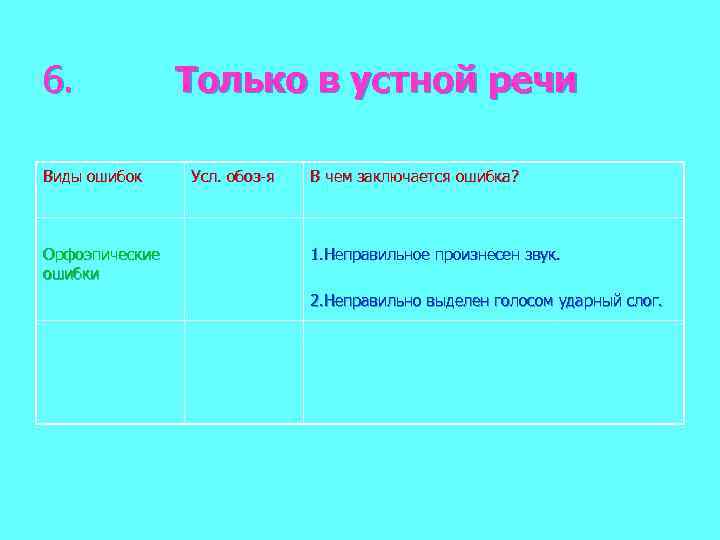 6. Только в устной речи

| Виды ошибок | Усл. обоз-я | В чем заключается ошибка? |
|---|---|---|
| Орфоэпические ошибки | | 1.Неправильное произнесен звук. 2.Неправильно выделен голосом ударный слог. |
| | | |